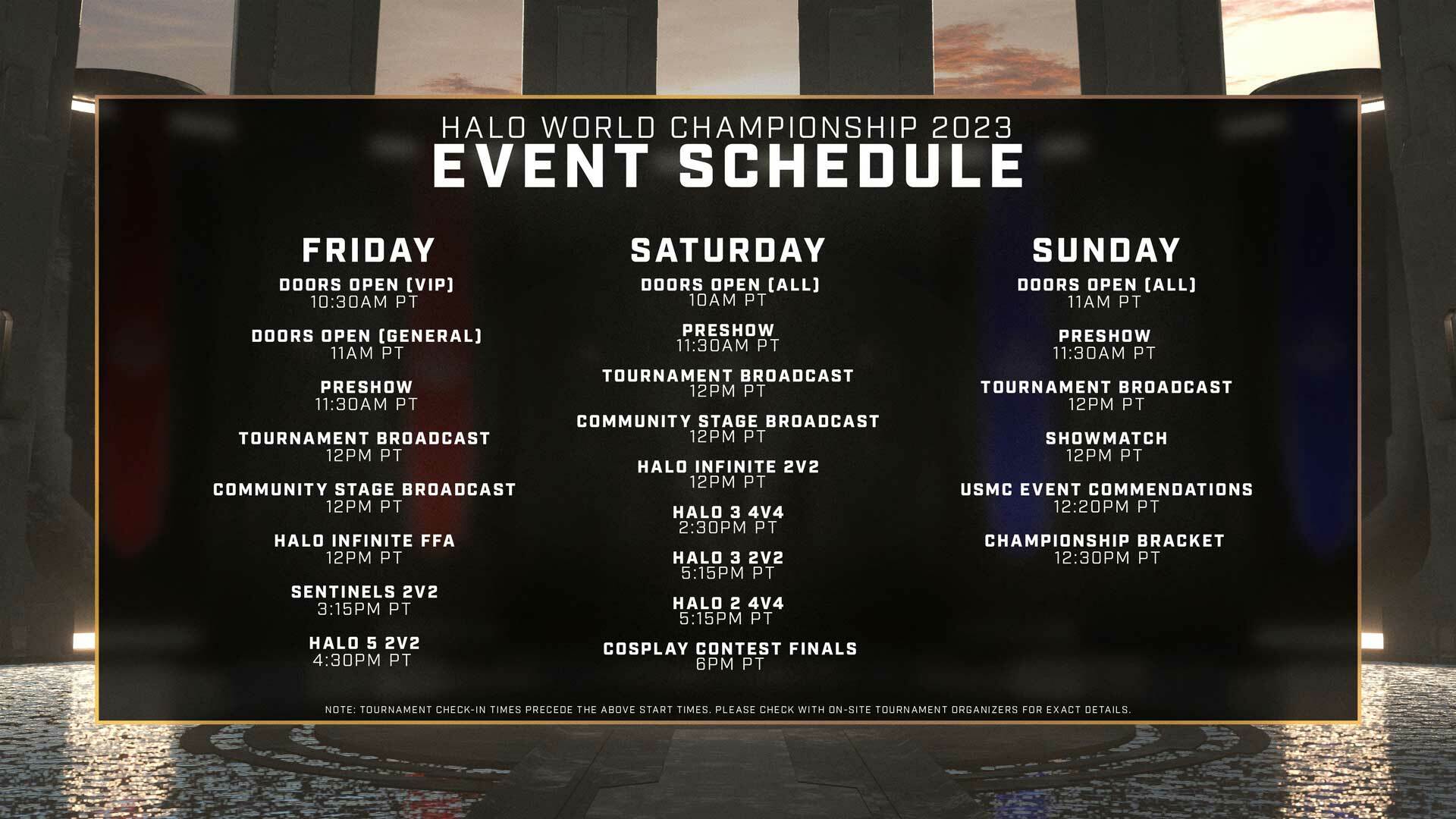 HALO WORLD CHAMPIONSHIP 2023
EVENT SCHEDULE

FRIDAY

DOORS OPEN (VIP)
10:30AM PT

DOORS OPEN (GENERAL)
11AM PT

PRESHOW
11:30AM PT

TOURNAMENT BROADCAST
12PM PT

COMMUNITY STAGE BROADCAST
12PM PT

HALO INFINITE FFA
12PM PT

SENTINELS 2V2
3:15PM PT

HALO 5 2V2
4:30PM PT

SATURDAY

DOORS OPEN (ALL)
10AM PT

PRESHOW
11:30AM PT

TOURNAMENT BROADCAST
12PM PT

COMMUNITY STAGE BROADCAST
12PM PT

HALO INFINITE 2V2
12PM PT

HALO 3 4V4
2:30PM PT

HALO 3 2V2
5:15PM PT

HALO 2 4V4
5:15PM PT

COSPLAY CONTEST FINALS
6PM PT

SUNDAY

DOORS OPEN (ALL)
11AM PT

PRESHOW
11:30AM PT

TOURNAMENT BROADCAST
12PM PT

SHOWMATCH
12PM PT

USMC EVENT COMMENDATIONS
12:20PM PT

CHAMPIONSHIP BRACKET
12:30PM PT

NOTE: TOURNAMENT CHECK-IN TIMES PRECEDE THE ABOVE START TIMES. PLEASE CHECK WITH ON-SITE TOURNAMENT ORGANIZERS FOR EXACT DETAILS.